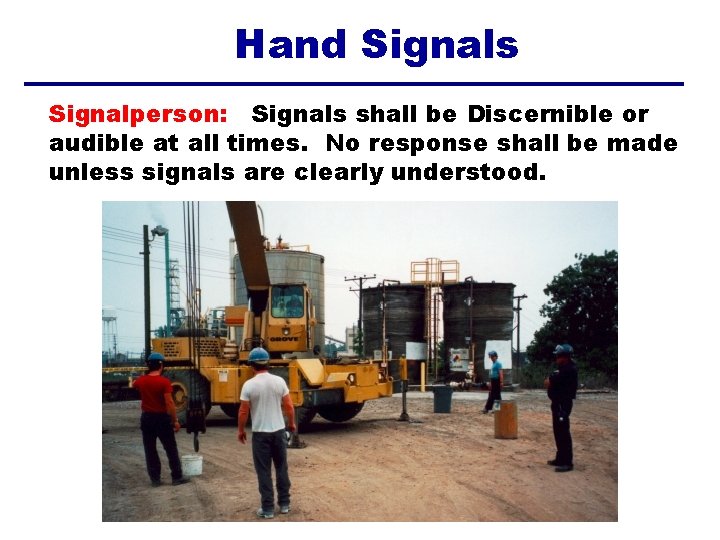 Hand Signals

Signalperson: Signals shall be Discernible or audible at all times. No response shall be made unless signals are clearly understood.

GROVE